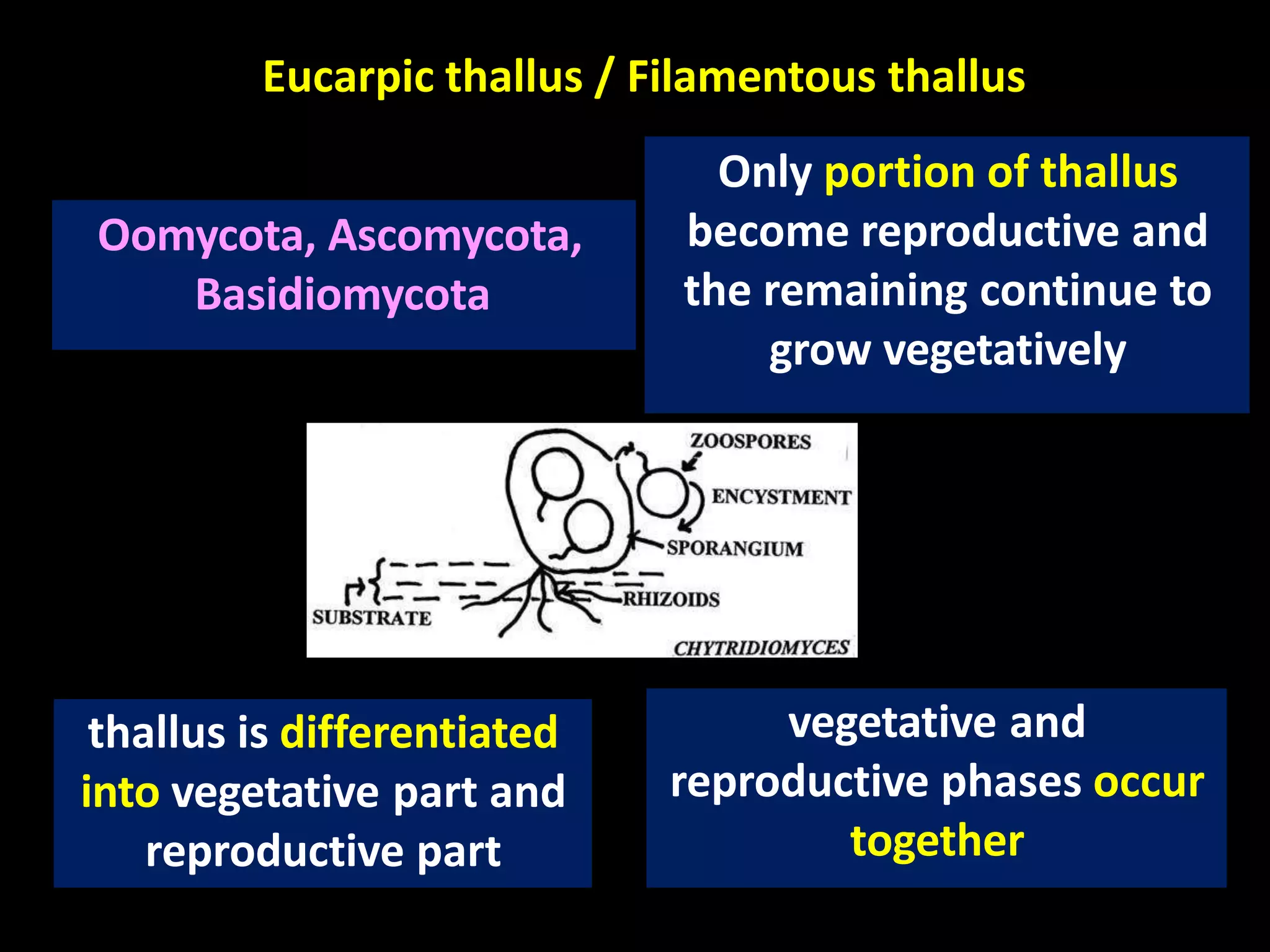 Eucarpic thallus / Filamentous thallus

Oomycota, Ascomycota, Basidiomycota

Only portion of thallus become reproductive and the remaining continue to grow vegetatively

ZOOSPORES

ENCYSTMENT

SPORANGIUM

RHIZOIDS

SUBSTRATE

CHYTRIDIOMYCES

thallus is differentiated into vegetative part and reproductive part

vegetative and reproductive phases occur together